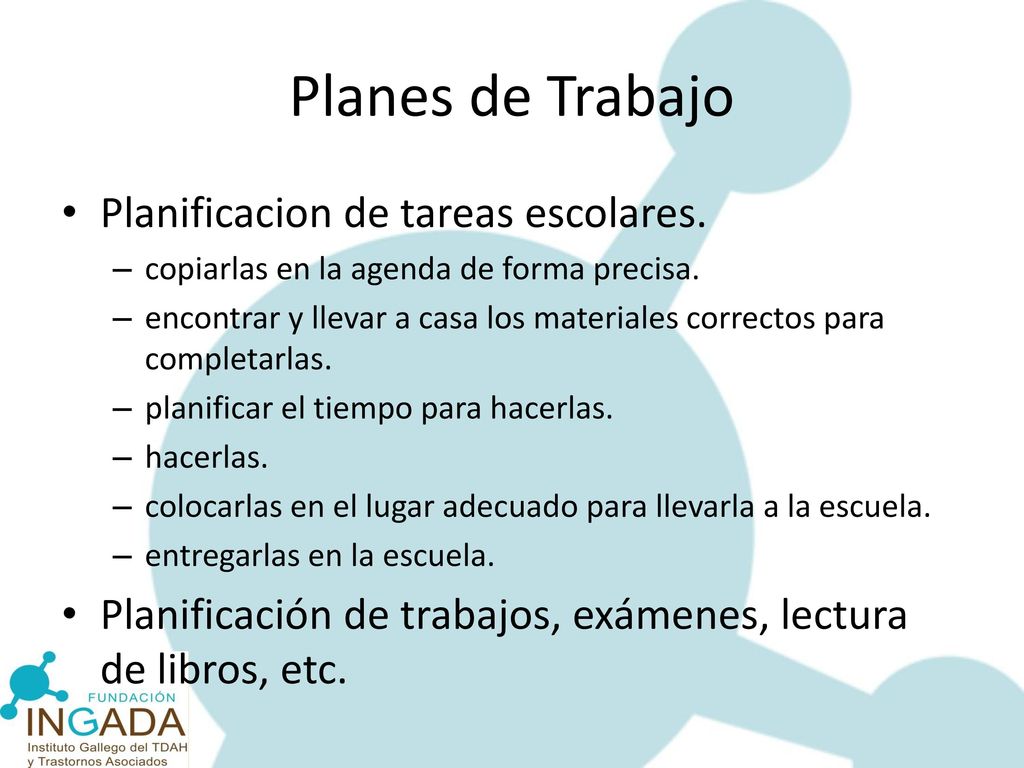 Planes de Trabajo

• Planificacion de tareas escolares.
– copiarlas en la agenda de forma precisa.
– encontrar y llevar a casa los materiales correctos para completarlas.
– planificar el tiempo para hacerlas.
– hacerlas.
– colocarlas en el lugar adecuado para llevarla a la escuela.
– entregarlas en la escuela.

• Planificación de trabajos, exámenes, lectura de libros, etc.

FUNDACIÓN
INGADA
Instituto Gallego del TDAH
y Trastornos Asociados